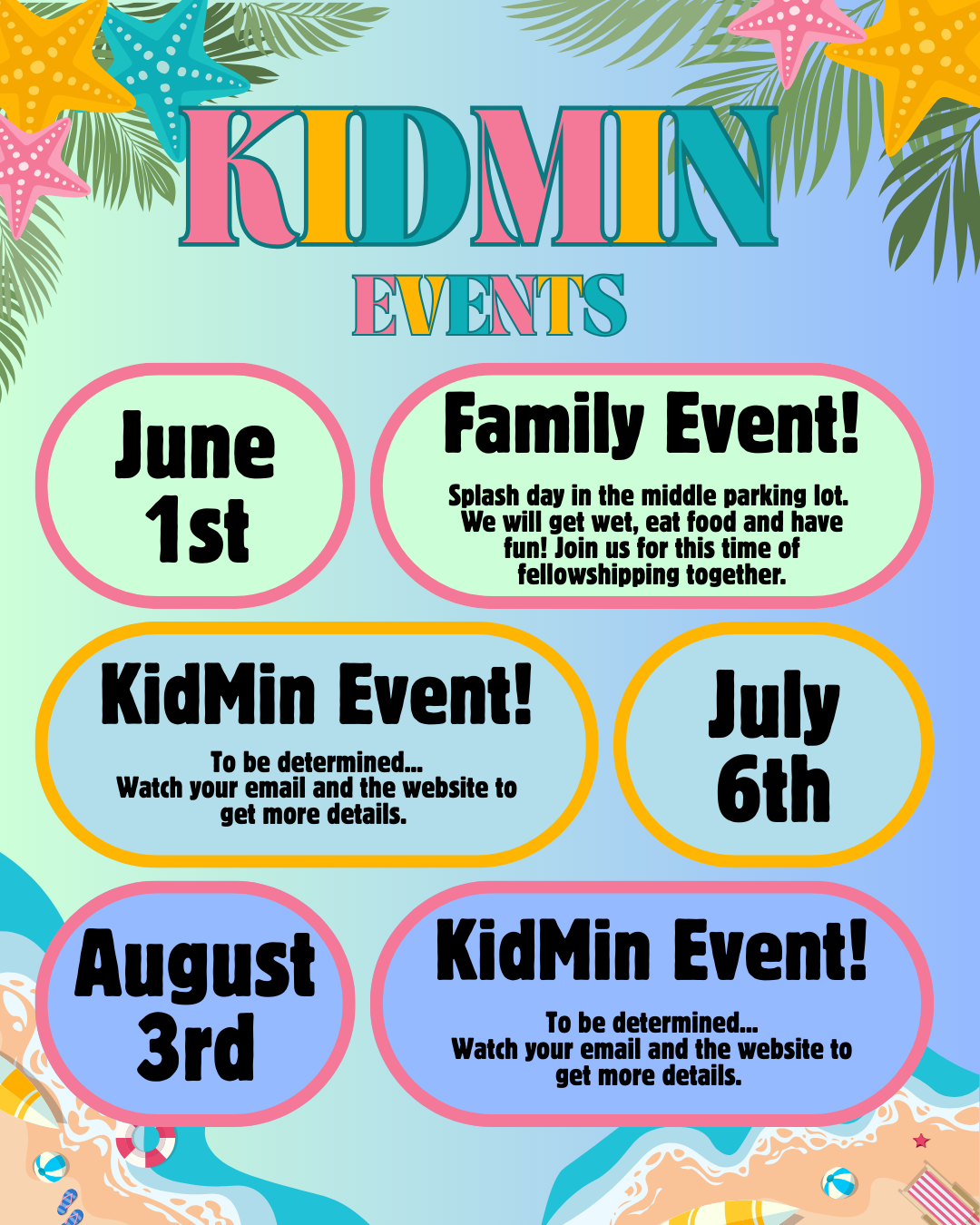 KIDMIN

EVENTS

June 1st

Family Event!

Splash day in the middle parking lot. We will get wet, eat food and have fun! Join us for this time of fellowshipping together.

KidMin Event!

To be determined... Watch your email and the website to get more details.

July 6th

August 3rd

KidMin Event!

To be determined... Watch your email and the website to get more details.